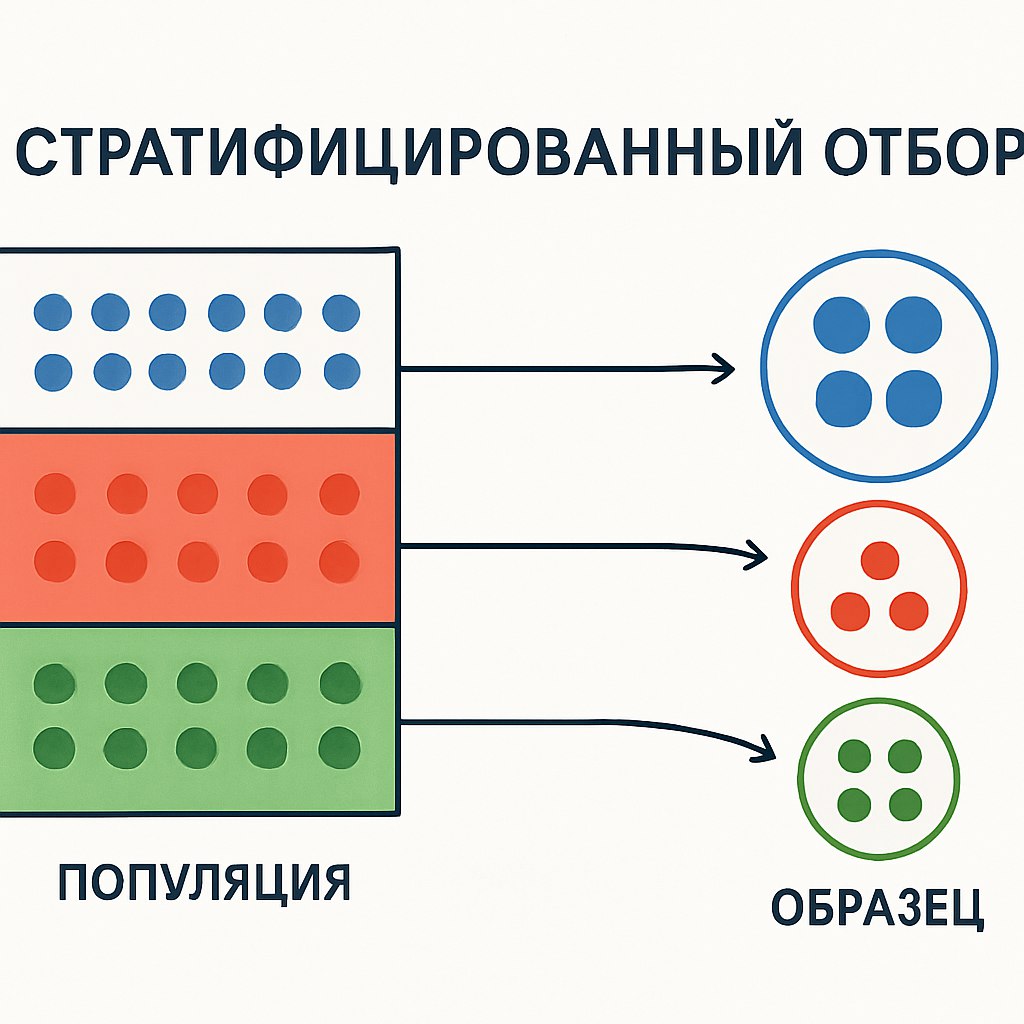 СТРАТИФИЦИРОВАННЫЙ ОТБОР

ПОПУЛЯЦИЯ

ОБРАЗЕЦ